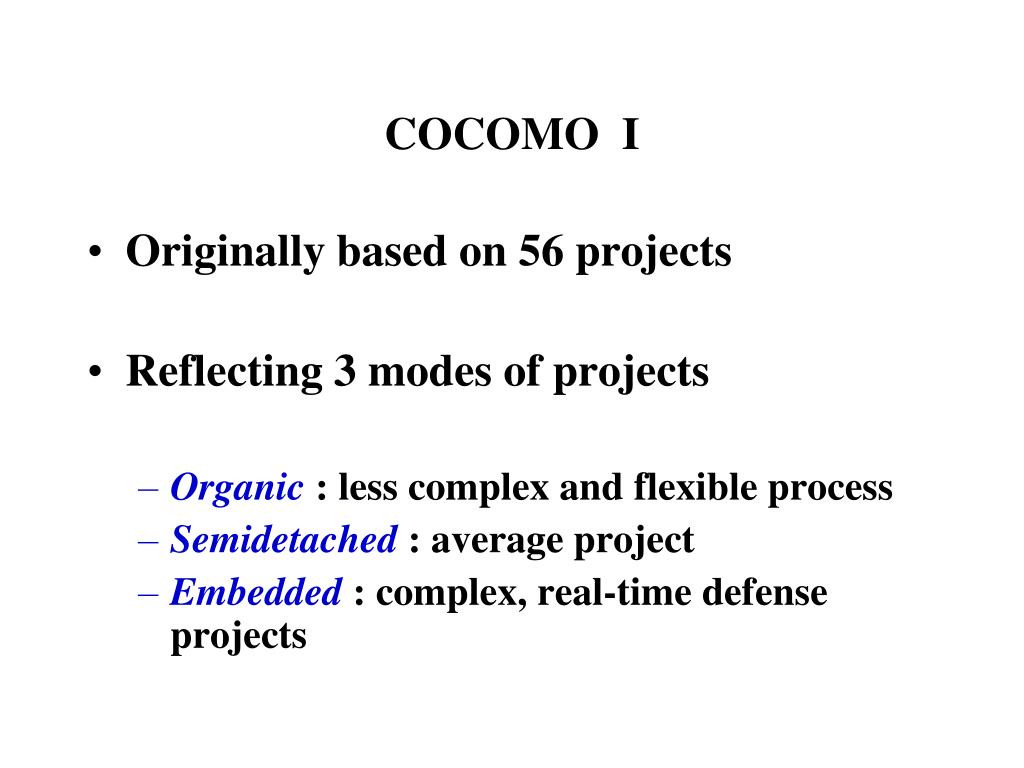 COCOMO I

• Originally based on 56 projects

• Reflecting 3 modes of projects

– Organic : less complex and flexible process
– Semidetached : average project
– Embedded : complex, real-time defense projects